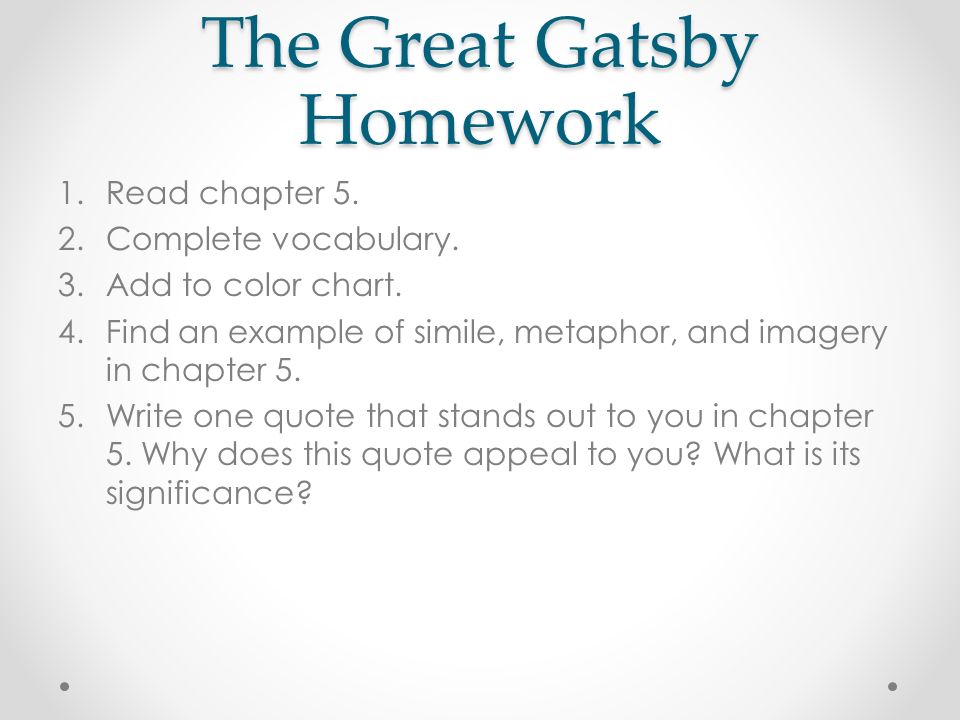 The Great Gatsby Homework

1. Read chapter 5.
2. Complete vocabulary.
3. Add to color chart.
4. Find an example of simile, metaphor, and imagery in chapter 5.
5. Write one quote that stands out to you in chapter 5. Why does this quote appeal to you? What is its significance?